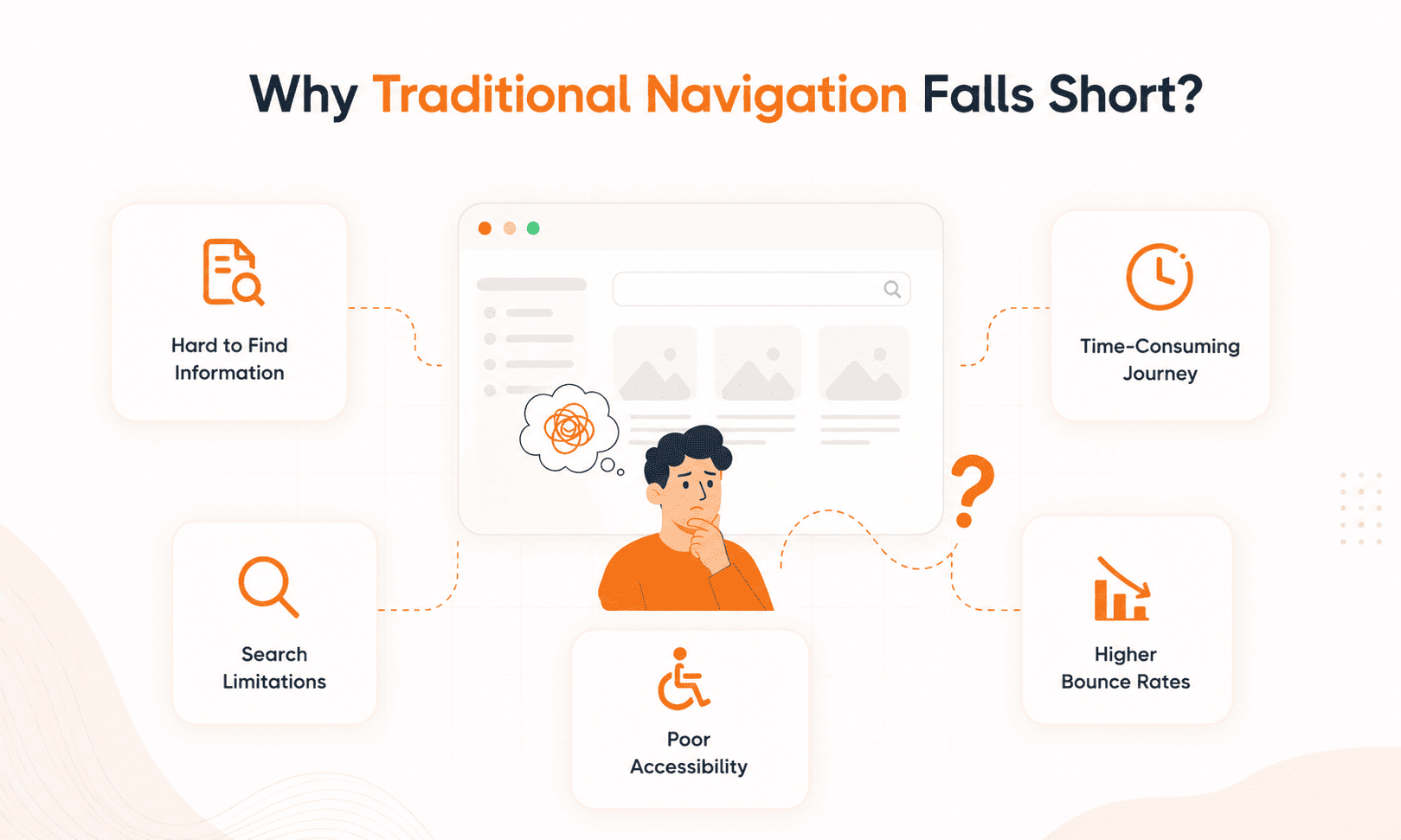 Why Traditional Navigation Falls Short?

Hard to Find Information

Time-Consuming Journey

Search Limitations

Poor Accessibility

Higher Bounce Rates